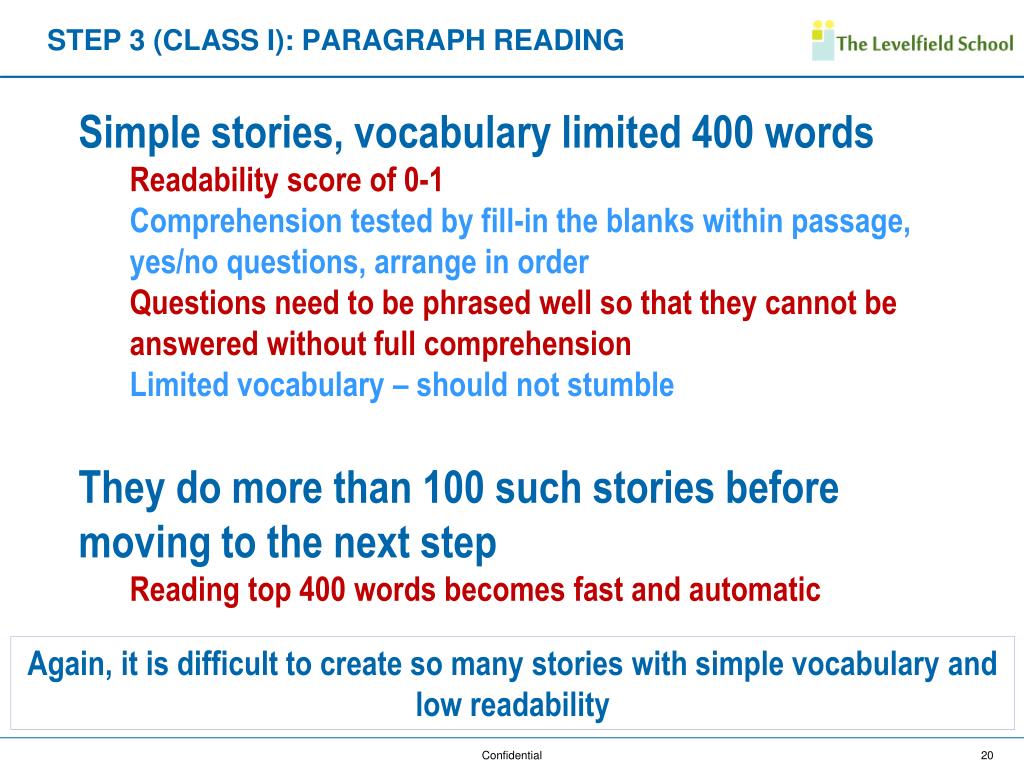 STEP 3 (CLASS I): PARAGRAPH READING

The Levelfield School

Simple stories, vocabulary limited 400 words

Readability score of 0-1

Comprehension tested by fill-in the blanks within passage, yes/no questions, arrange in order

Questions need to be phrased well so that they cannot be answered without full comprehension

Limited vocabulary – should not stumble

They do more than 100 such stories before moving to the next step

Reading top 400 words becomes fast and automatic

Again, it is difficult to create so many stories with simple vocabulary and low readability

Confidential

20